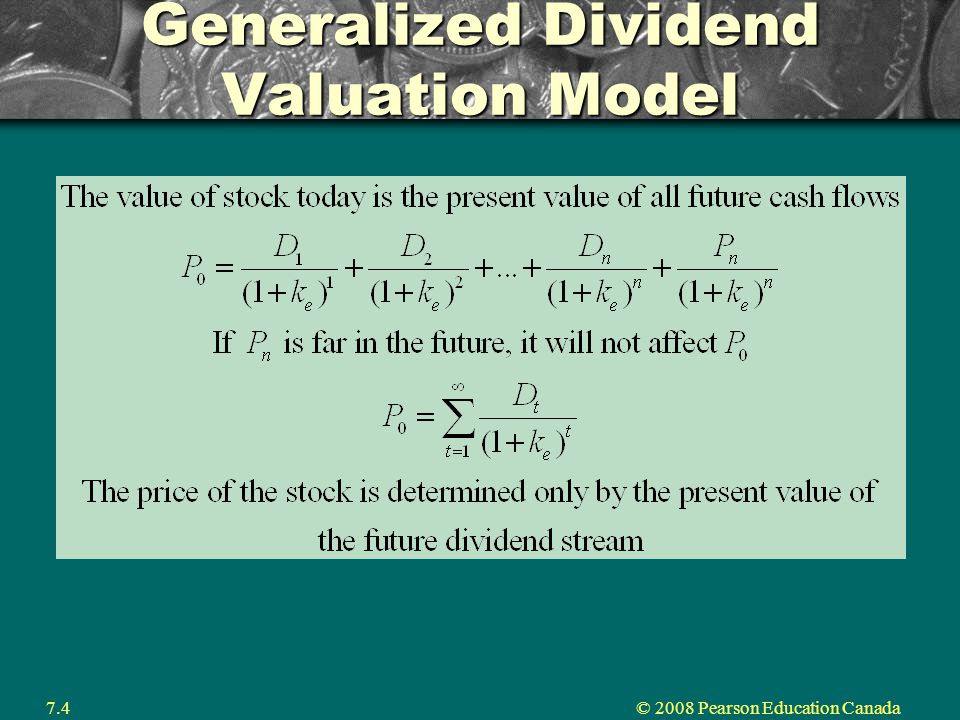 Generalized Dividend Valuation Model

The value of stock today is the present value of all future cash flows

$P_0 = \frac{D_1}{(1+k_e)^1} + \frac{D_2}{(1+k_e)^2} + ... + \frac{D_n}{(1+k_e)^n} + \frac{P_n}{(1+k_e)^n}$

If $P_n$ is far in the future, it will not affect $P_0$

$P_0 = \sum_{t=1}^{\infty} \frac{D_t}{(1+k_e)^t}$

The price of the stock is determined only by the present value of the future dividend stream

7.4

© 2008 Pearson Education Canada